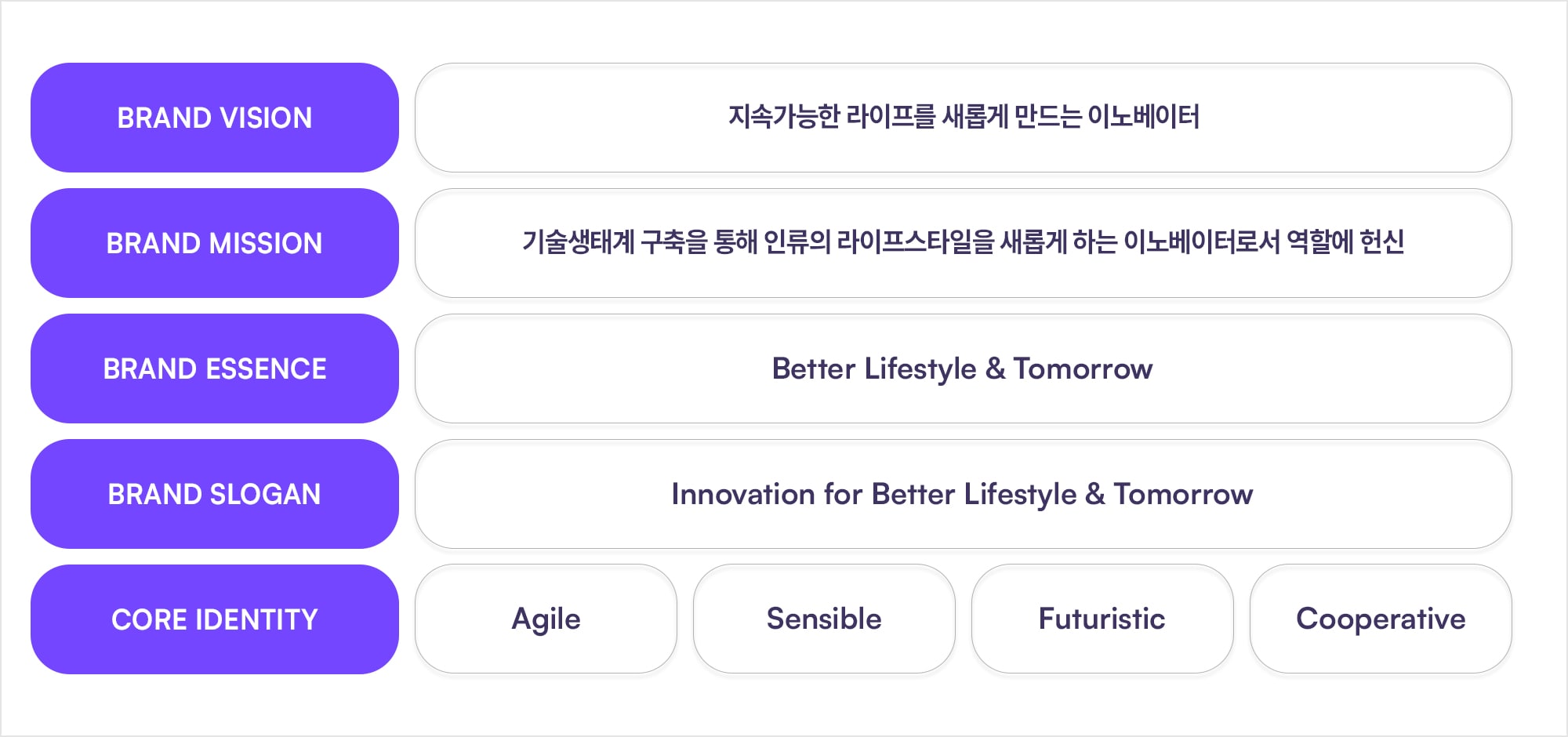 BRAND VISION
지속가능한 라이프를 새롭게 만드는 이노베이터

BRAND MISSION
기술생태계 구축을 통해 인류의 라이프스타일을 새롭게 하는 이노베이터로서 역할에 헌신

BRAND ESSENCE
Better Lifestyle & Tomorrow

BRAND SLOGAN
Innovation for Better Lifestyle & Tomorrow

CORE IDENTITY
Agile
Sensible
Futuristic
Cooperative